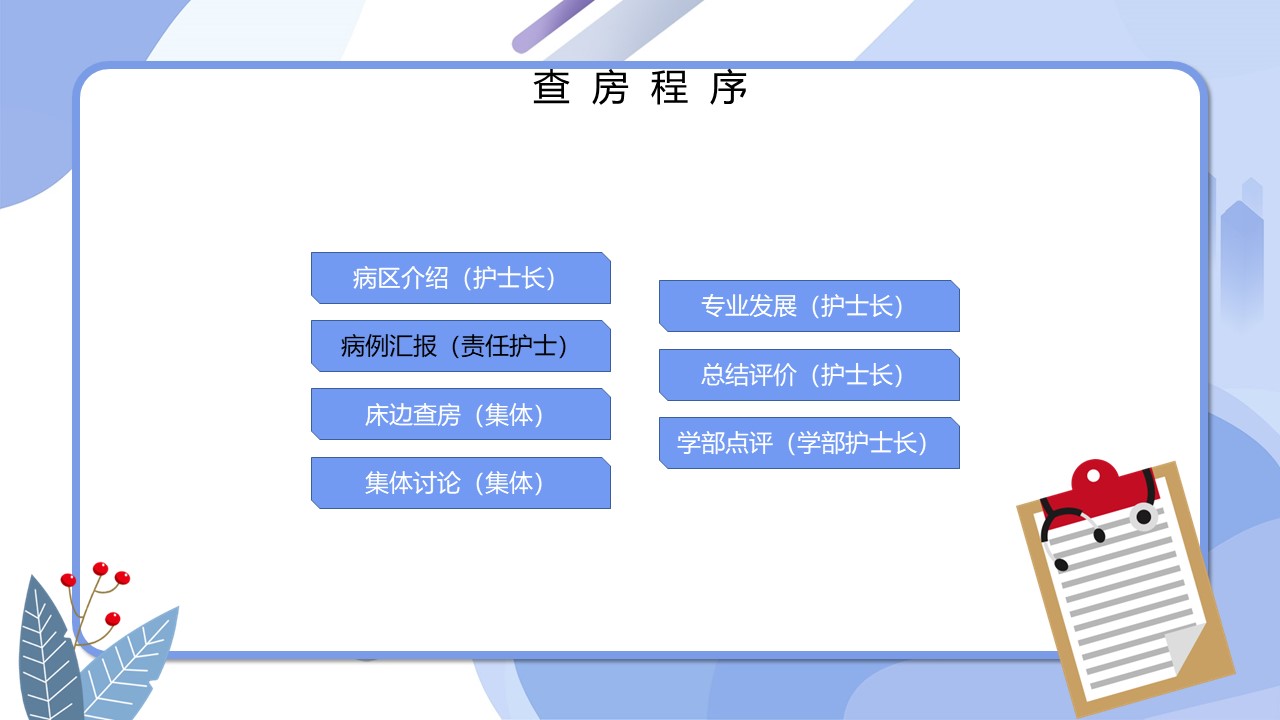 查 房 程 序

病区介绍（护士长）

病例汇报（责任护士）

床边查房（集体）

集体讨论（集体）

专业发展（护士长）

总结评价（护士长）

学部点评（学部护士长）